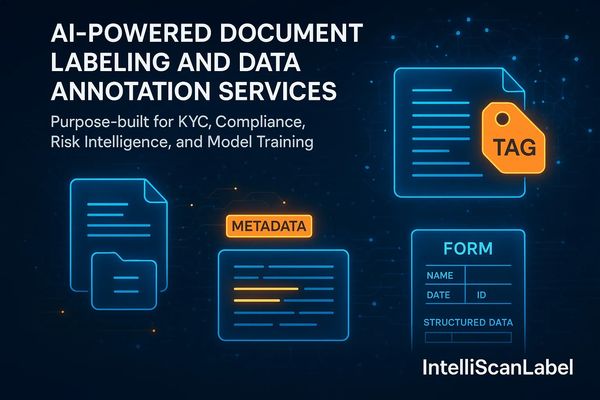 AI-POWERED DOCUMENT LABELING AND DATA ANNOTATION SERVICES

Purpose-built for KYC, Compliance, Risk Intelligence, and Model Training

TAG

METADATA

FORM

NAME

DATE

ID

STRUCTURED DATA

IntelliScanLabel